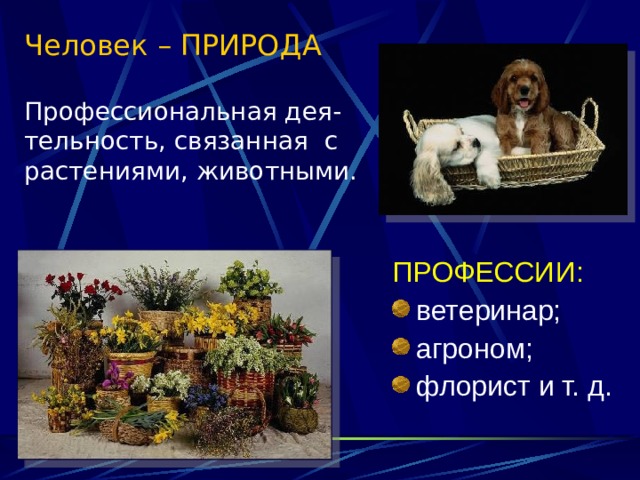 Человек – ПРИРОДА

Профессиональная деятельность, связанная с растениями, животными.

ПРОФЕССИИ:
ветеринар;
агроном;
флорист и т. д.